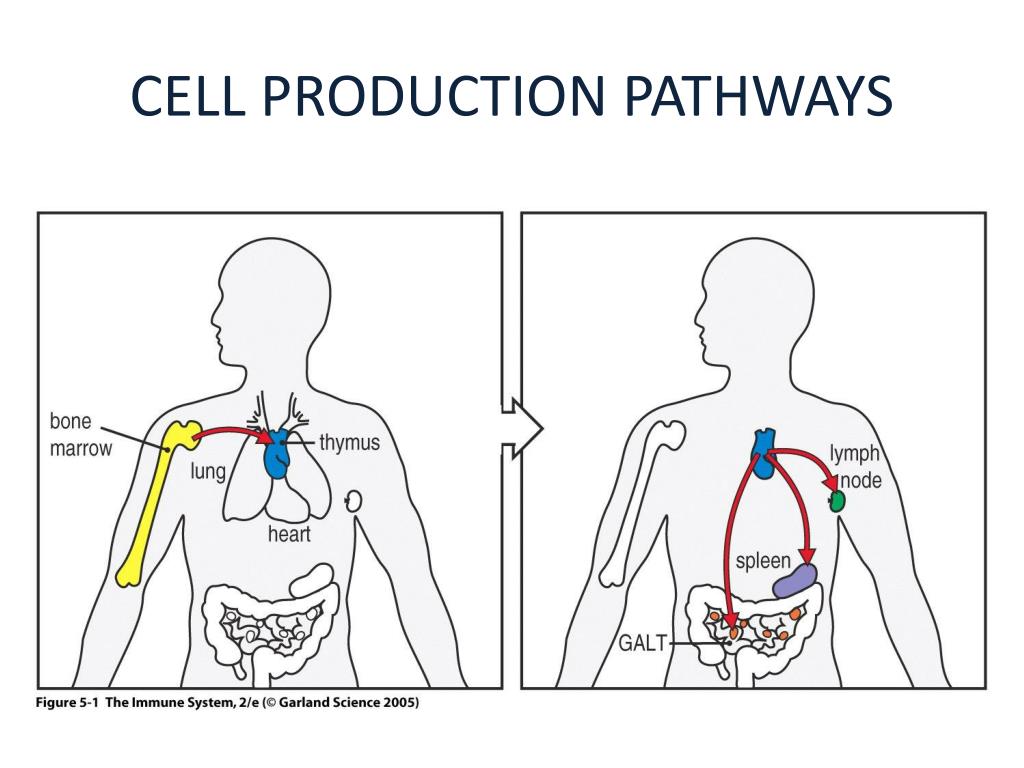 CELL PRODUCTION PATHWAYS

bone marrow

lung

thymus

heart

lymph node

spleen

GALT

Figure 5-1 The Immune System, 2/e (© Garland Science 2005)